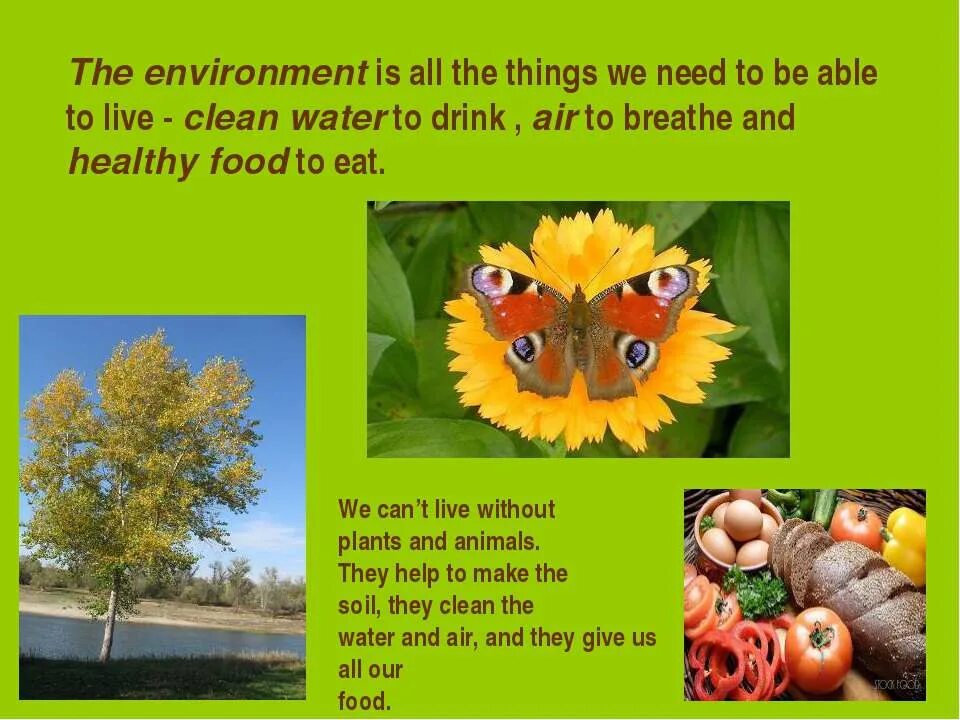 The environment is all the things we need to be able to live - clean water to drink , air to breathe and healthy food to eat.

We can't live without plants and animals. They help to make the soil, they clean the water and air, and they give us all our food.

STOCKFOOD